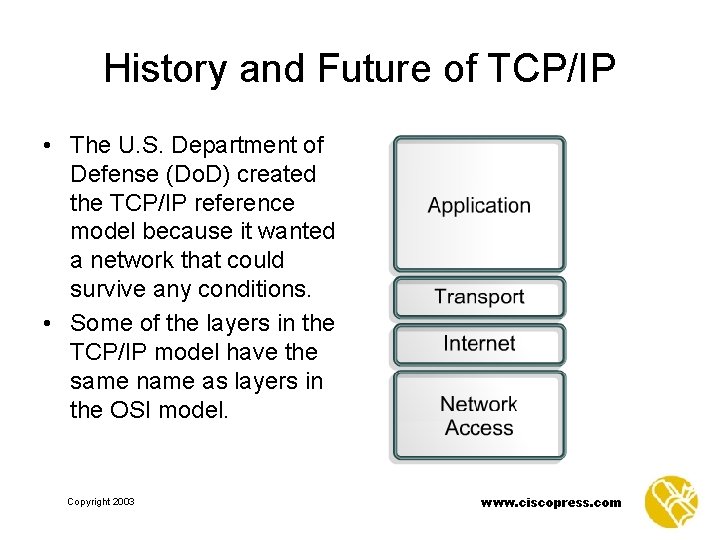 History and Future of TCP/IP

• The U.S. Department of Defense (DoD) created the TCP/IP reference model because it wanted a network that could survive any conditions.
• Some of the layers in the TCP/IP model have the same name as layers in the OSI model.

Application

Transport

Internet

Network Access

Copyright 2003

www.ciscopress.com